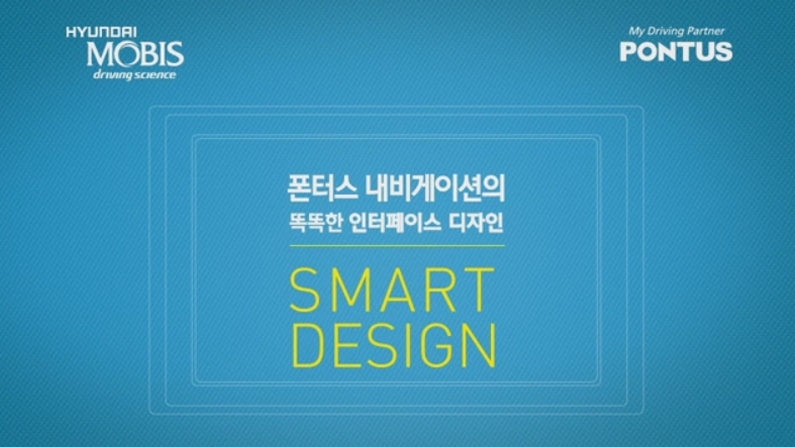 HYUNDAI
MOBIS
driving science

My Driving Partner
PONTUS

폰터스 내비게이션의
똑똑한 인터페이스 디자인

SMART
DESIGN